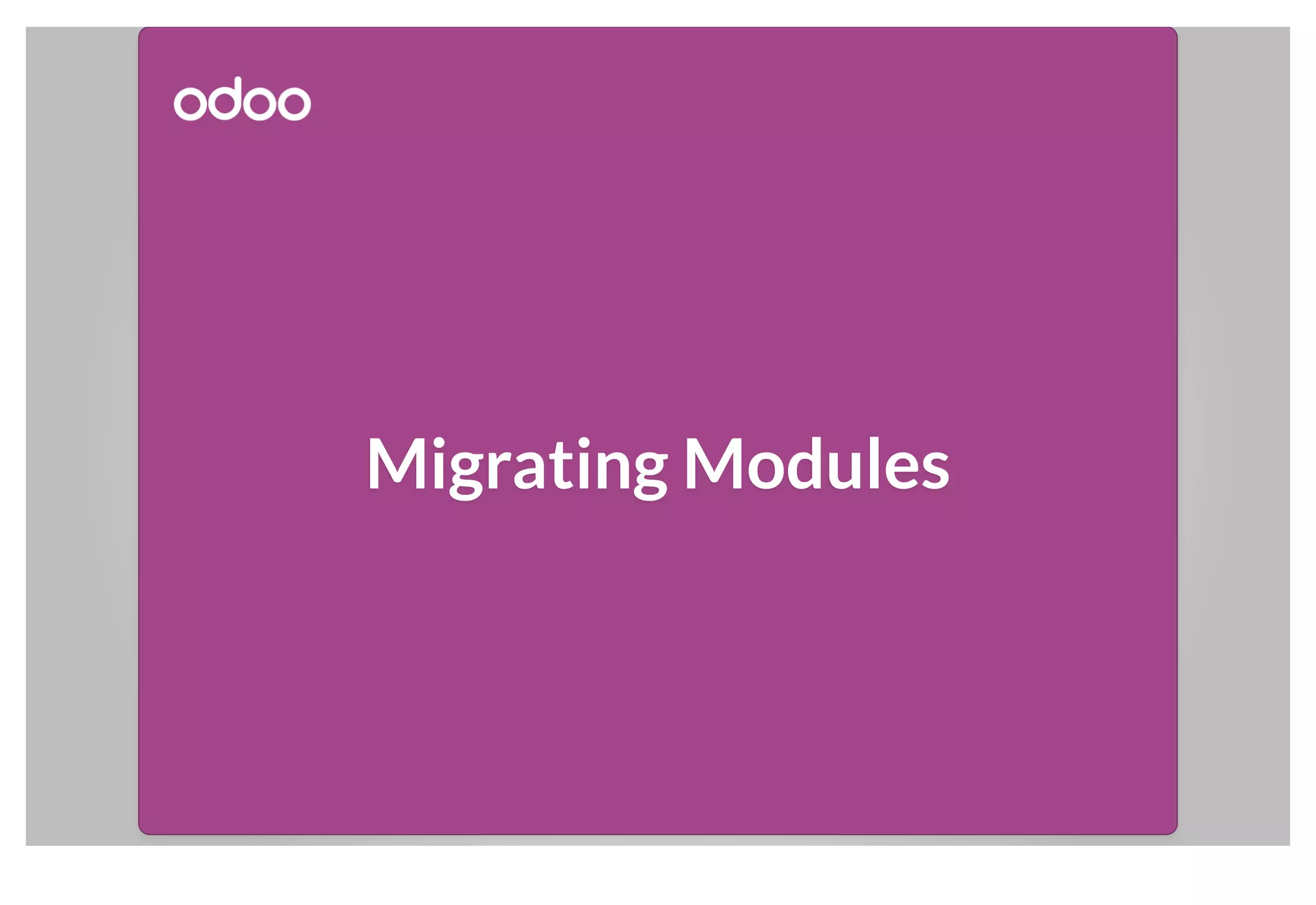 odoo

Migrating Modules